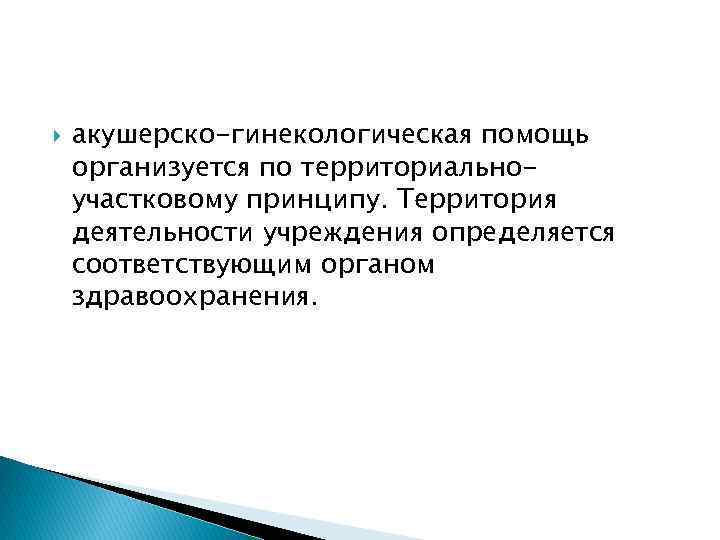 акушерско-гинекологическая помощь организуется по территориально-участковому принципу. Территория деятельности учреждения определяется соответствующим органом здравоохранения.